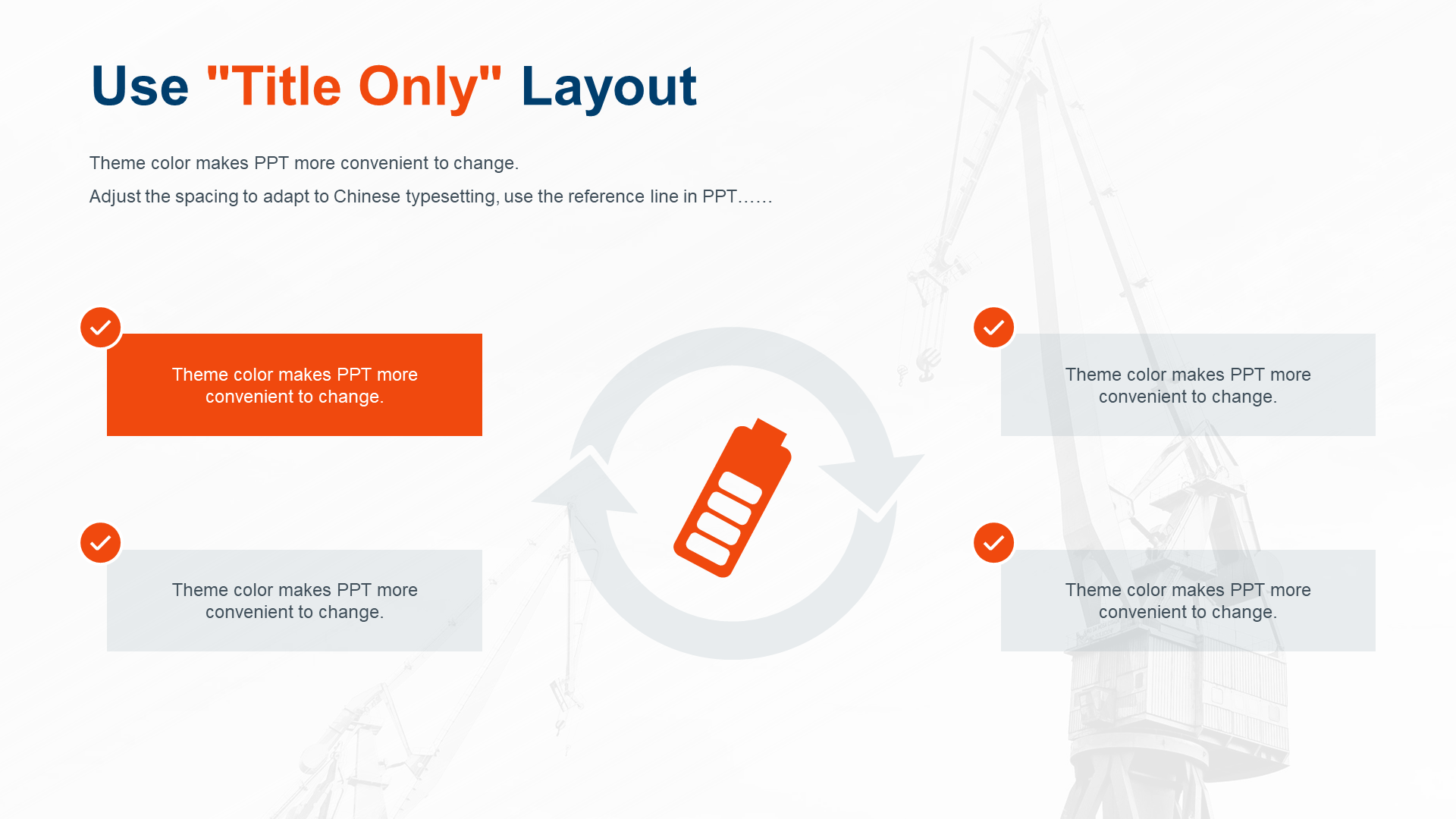 Use "Title Only" Layout

Theme color makes PPT more convenient to change.

Adjust the spacing to adapt to Chinese typesetting, use the reference line in PPT……

Theme color makes PPT more convenient to change.

Theme color makes PPT more convenient to change.

Theme color makes PPT more convenient to change.

Theme color makes PPT more convenient to change.